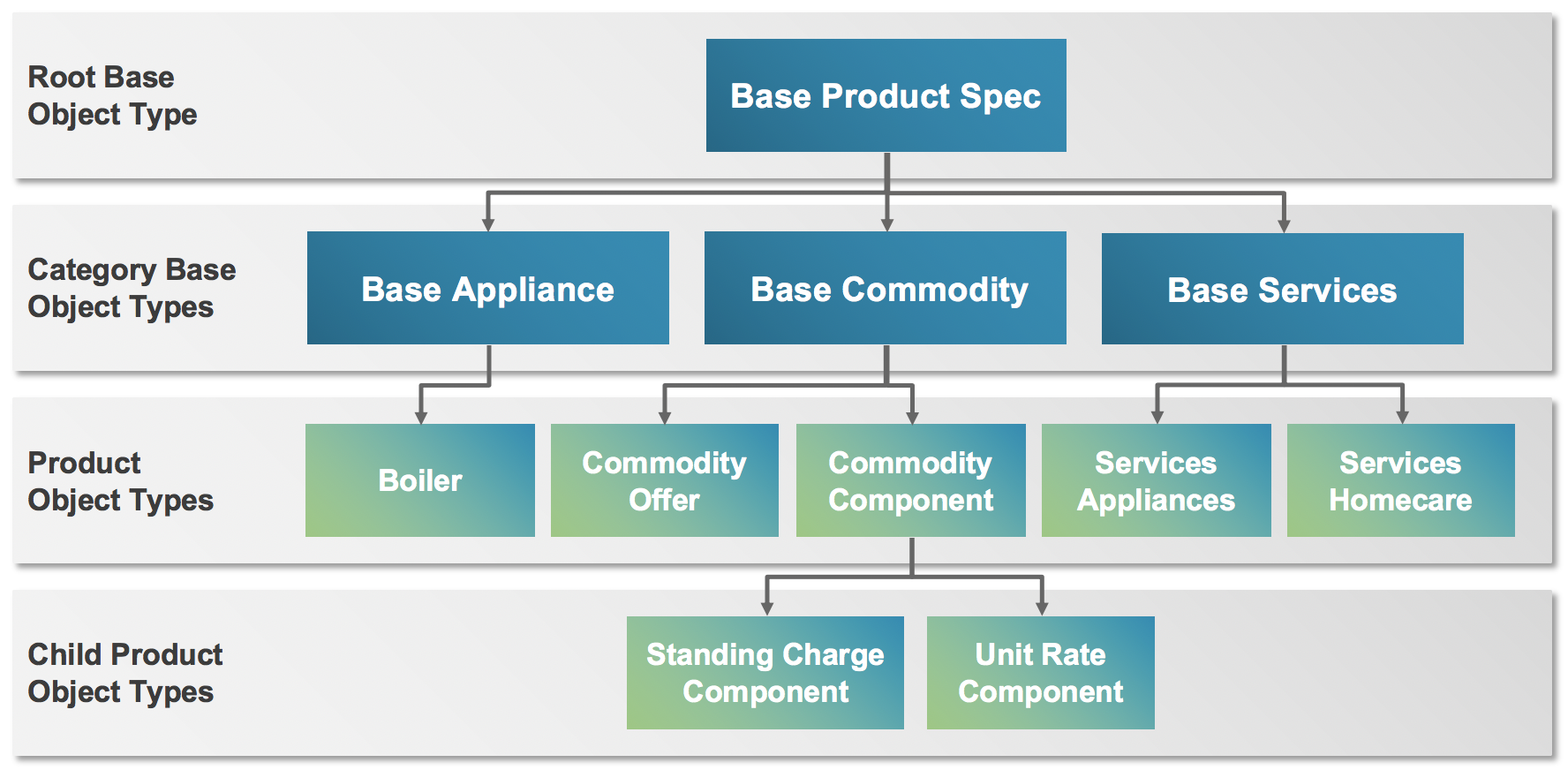 Root Base Object Type

Base Product Spec

Category Base Object Types

Base Appliance

Base Commodity

Base Services

Product Object Types

Boiler

Commodity Offer

Commodity Component

Services Appliances

Services Homecare

Child Product Object Types

Standing Charge Component

Unit Rate Component